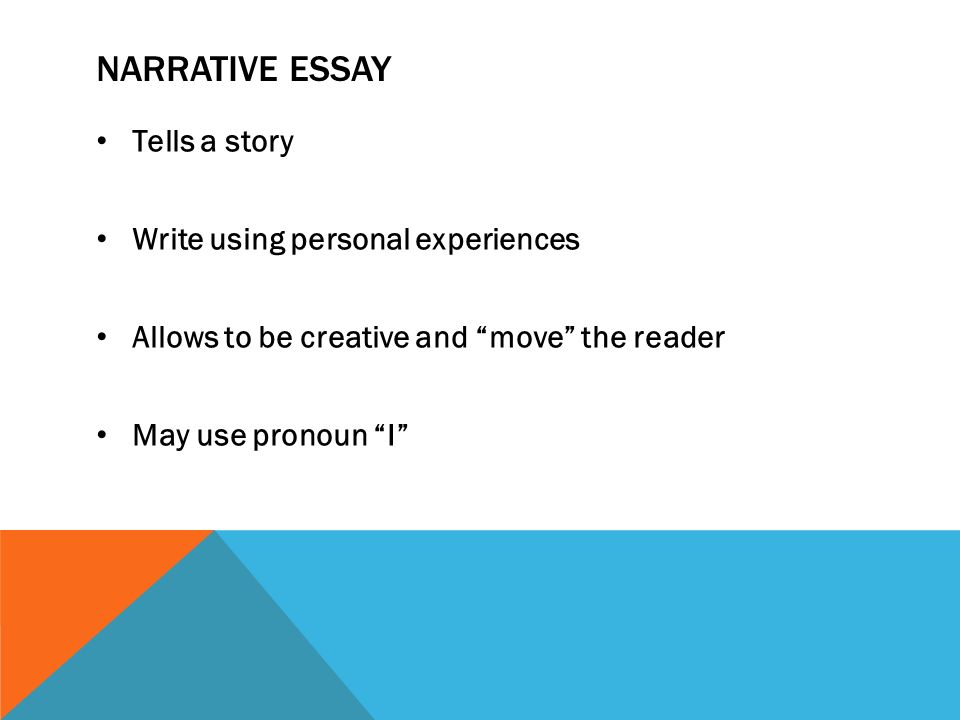 NARRATIVE ESSAY

• Tells a story

• Write using personal experiences

• Allows to be creative and “move” the reader

• May use pronoun “I”